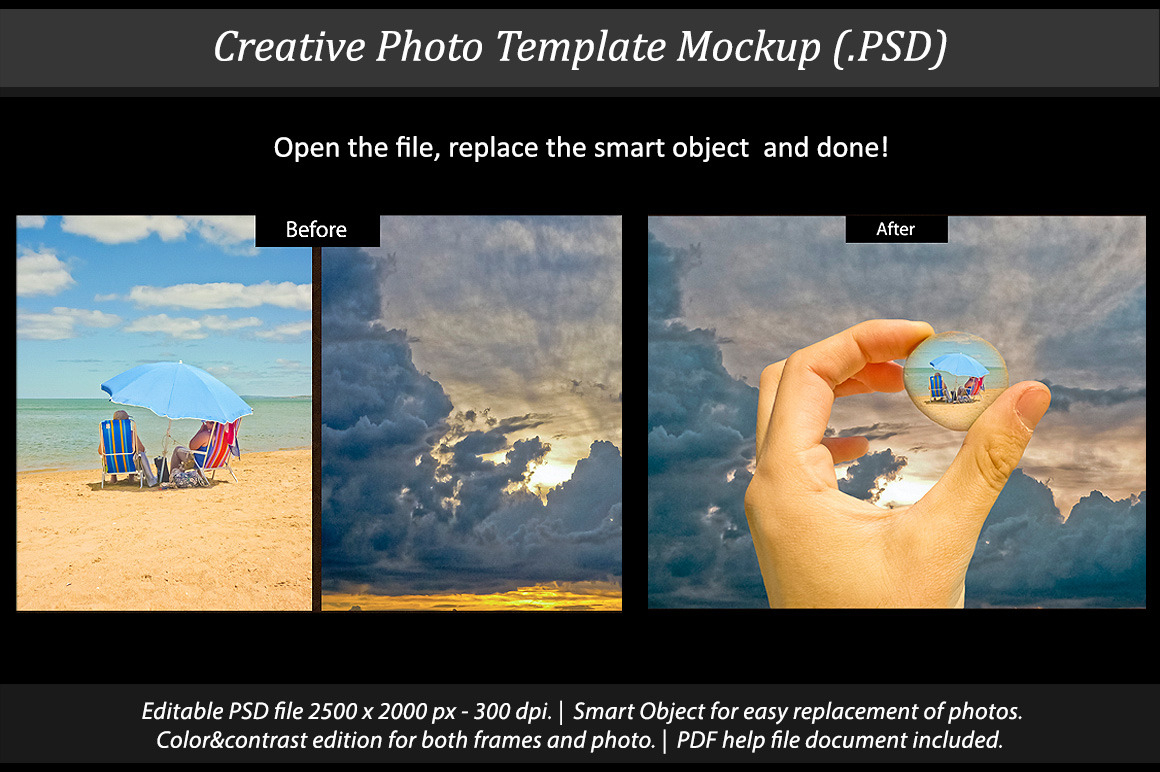 Creative Photo Template Mockup (.PSD)

Open the file, replace the smart object  and done!

Before

After

Editable PSD file 2500 x 2000 px - 300 dpi. | Smart Object for easy replacement of photos.
Color&contrast edition for both frames and photo. | PDF help file document included.